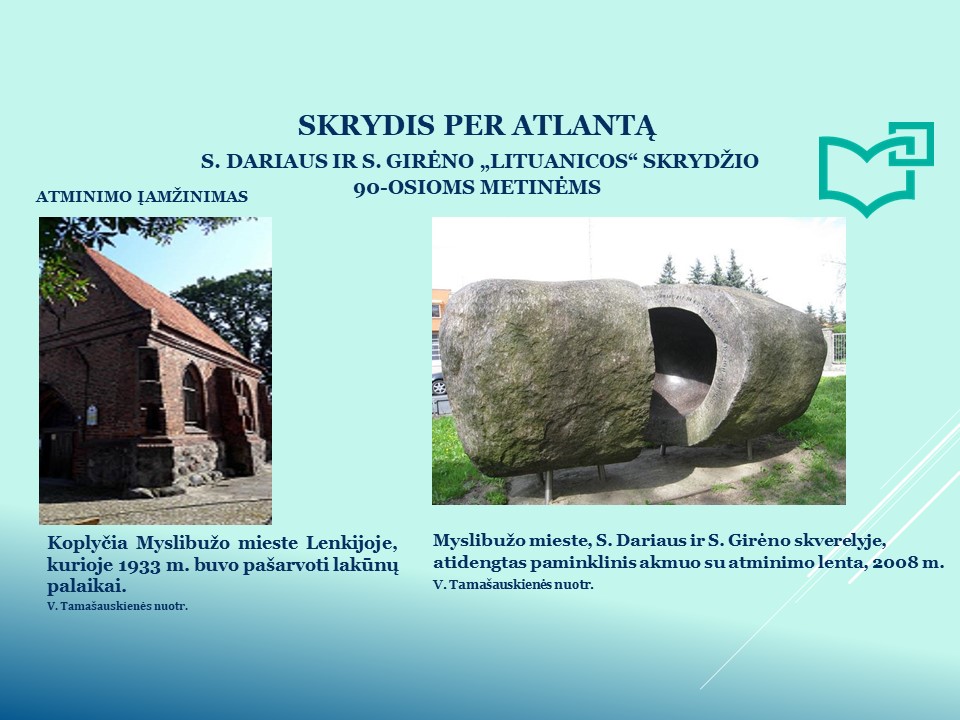 SKRYDIS PER ATLANTĄ

S. DARIAUS IR S. GIRĖNO „LITUANICOS“ SKRYDŽIO 90-OSIOMS METINĖMS

ATMINIMO ĮAMŽINIMAS

Koplyčia Myslibužo mieste Lenkijoje, kurioje 1933 m. buvo pašarvoti lakūnų palaikai.
V. Tamašauskienės nuotr.

Myslibužo mieste, S. Dariaus ir S. Girėno skverelyje, atidengtas paminklinis akmuo su atminimo lenta, 2008 m.
V. Tamašauskienės nuotr.